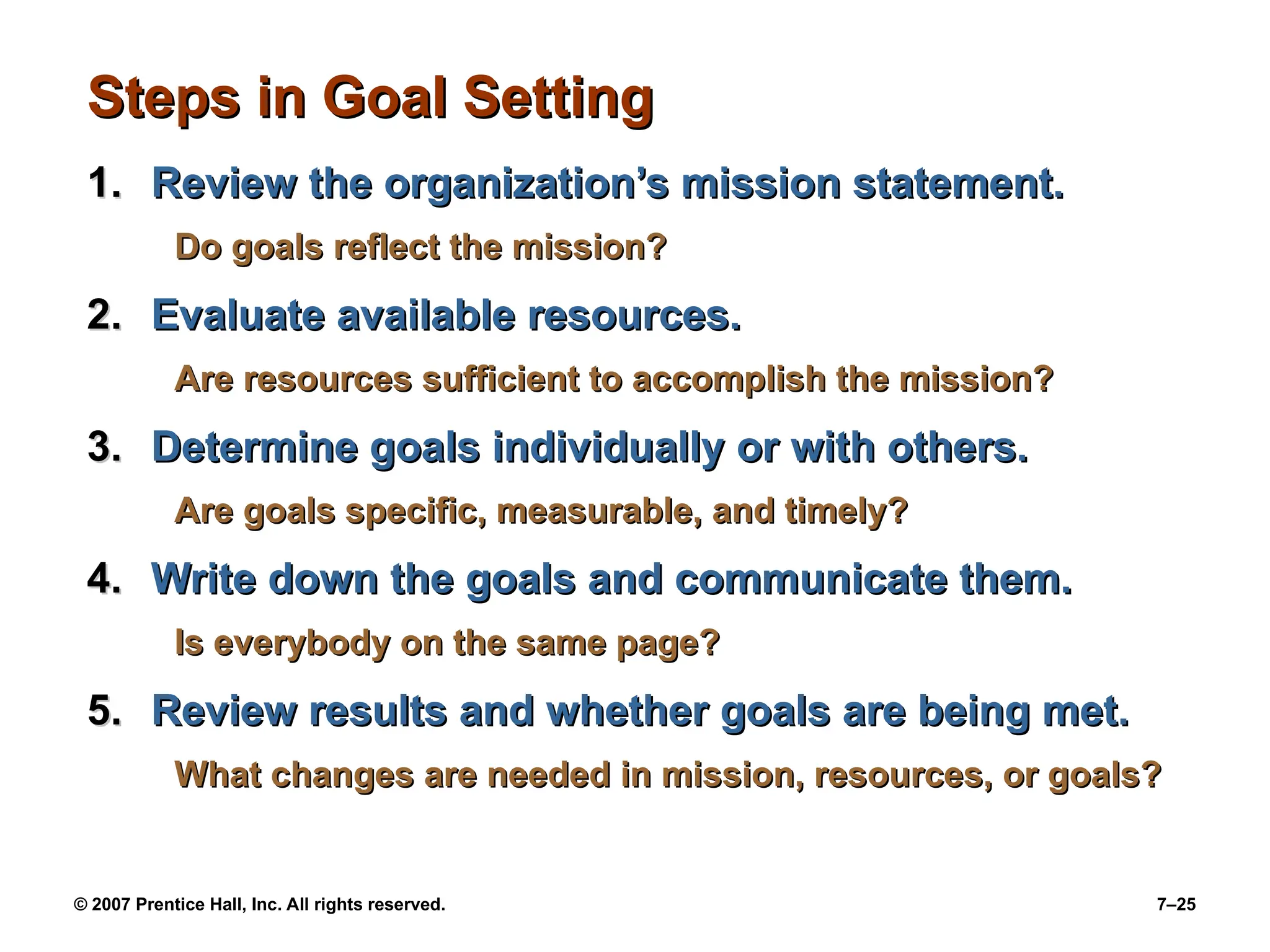 Steps in Goal Setting

1. Review the organization’s mission statement.

Do goals reflect the mission?

2. Evaluate available resources.

Are resources sufficient to accomplish the mission?

3. Determine goals individually or with others.

Are goals specific, measurable, and timely?

4. Write down the goals and communicate them.

Is everybody on the same page?

5. Review results and whether goals are being met.

What changes are needed in mission, resources, or goals?

© 2007 Prentice Hall, Inc. All rights reserved.

7–25